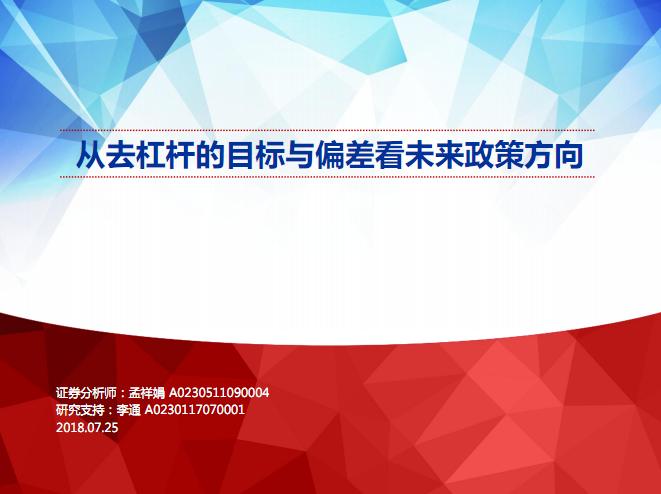 从去杠杆的目标与偏差看未来政策方向

证券分析师：孟祥娟 A0230511090004
研究支持：李通 A0230117070001
2018.07.25